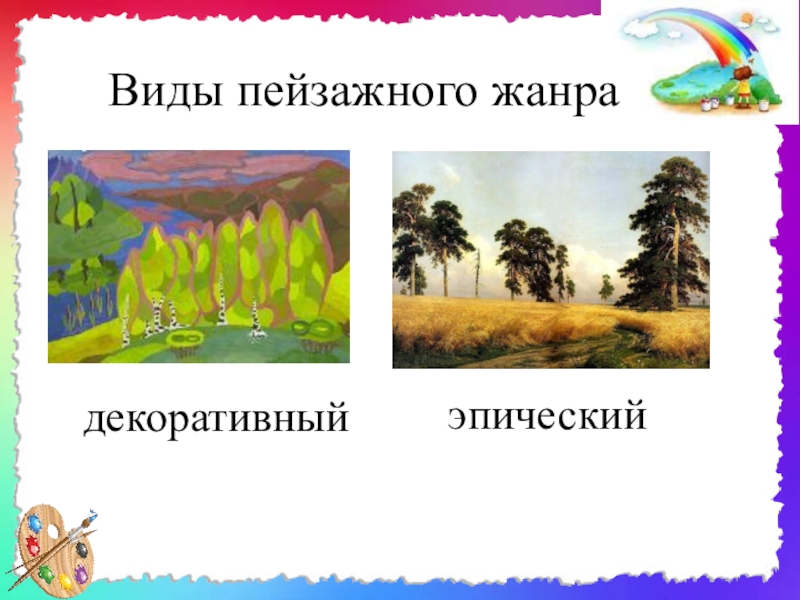 Виды пейзажного жанра

декоративный

эпический